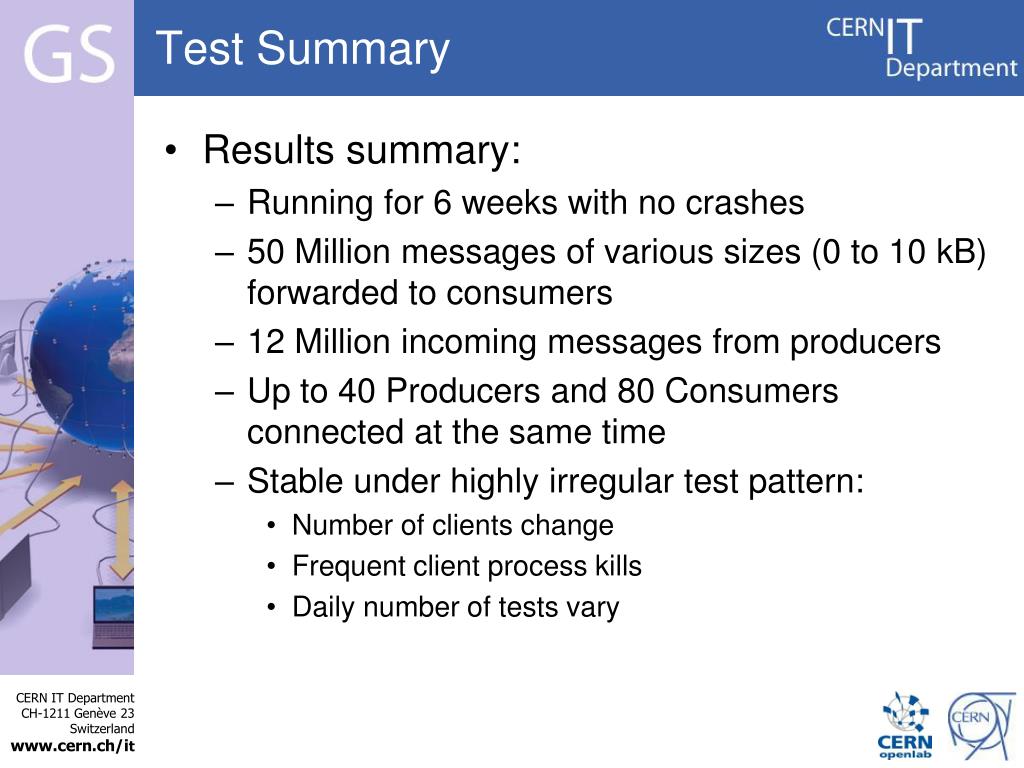 GS

Test Summary

CERN IT Department

• Results summary:
– Running for 6 weeks with no crashes
– 50 Million messages of various sizes (0 to 10 kB) forwarded to consumers
– 12 Million incoming messages from producers
– Up to 40 Producers and 80 Consumers connected at the same time
– Stable under highly irregular test pattern:
• Number of clients change
• Frequent client process kills
• Daily number of tests vary

CERN IT Department
CH-1211 Genève 23
Switzerland
www.cern.ch/it

CERN openlab

CERN